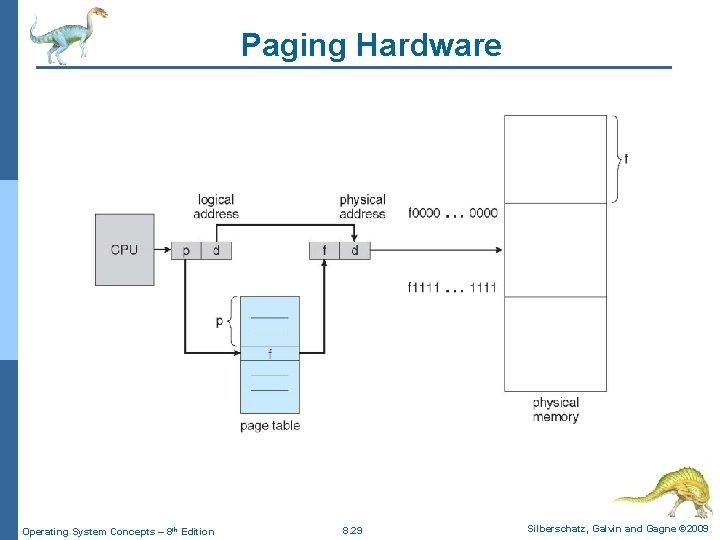 Paging Hardware

logical address

physical address

CPU

p

d

f

d

f0000 … 0000

f1111 … 1111

f

p

f

page table

physical memory

Operating System Concepts – 8th Edition

8.29

Silberschatz, Galvin and Gagne ©2009